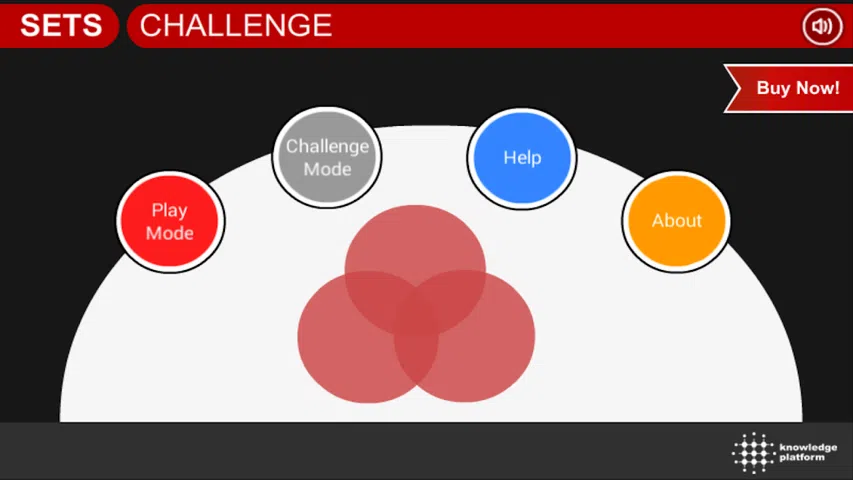 SETS CHALLENGE

Buy Now!

Play Mode

Challenge Mode

Help

About

knowledge platform